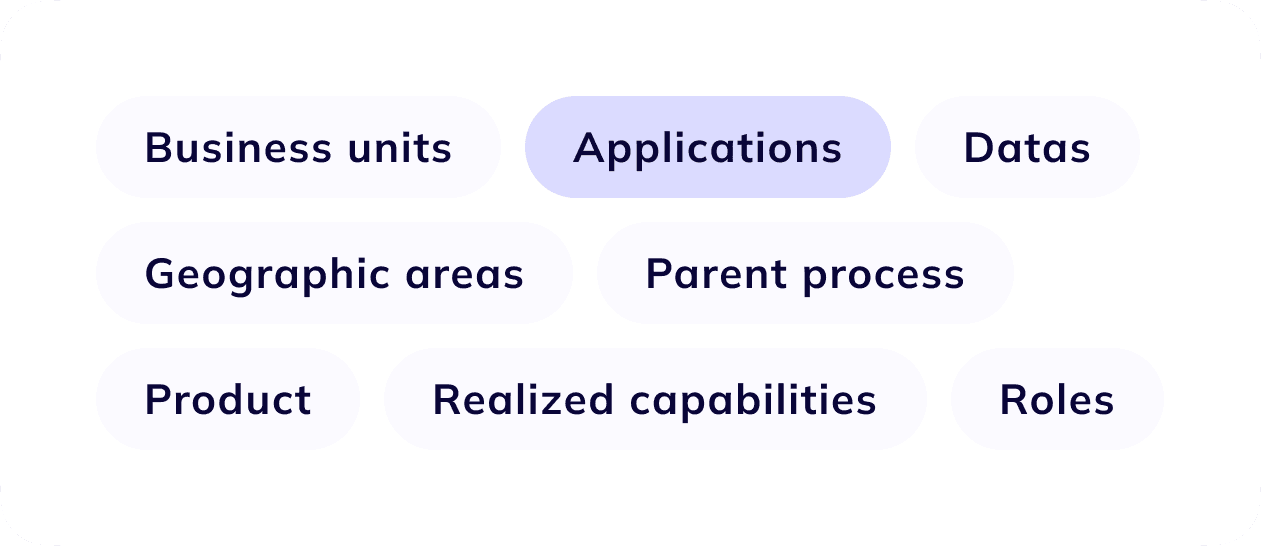 Business units
Applications
Datas
Geographic areas
Parent process
Product
Realized capabilities
Roles